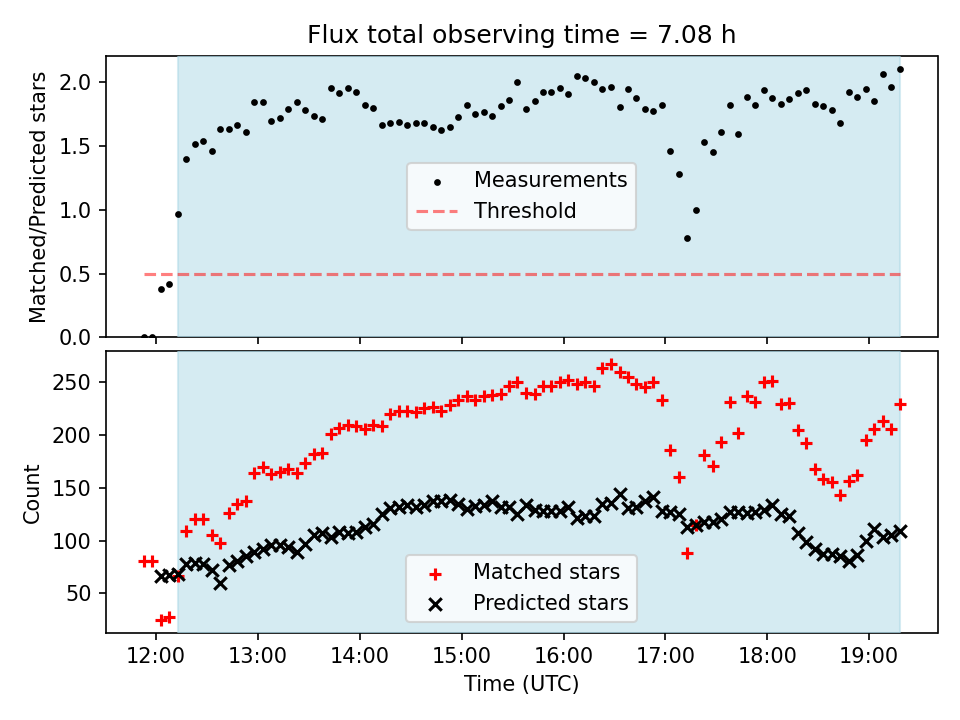 Flux total observing time = 7.08 h

Matched/Predicted stars

2.0
1.5
1.0
0.5
0.0

Measurements
Threshold

Count

250
200
150
100
50

Matched stars
Predicted stars

12:00 13:00 14:00 15:00 16:00 17:00 18:00 19:00

Time (UTC)